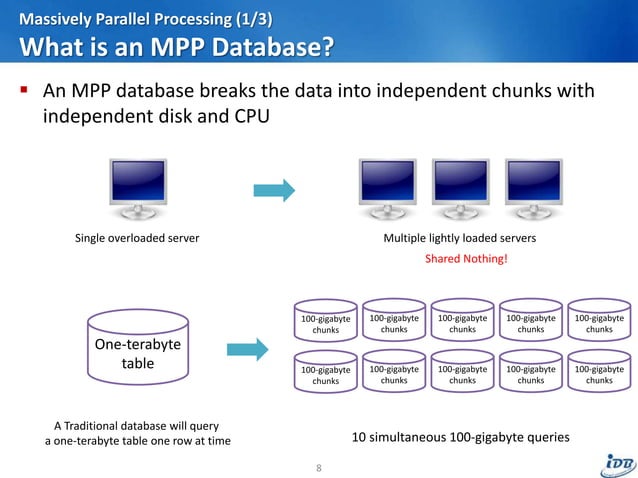 Massively Parallel Processing (1/3)
What is an MPP Database?

▪ An MPP database breaks the data into independent chunks with independent disk and CPU

Single overloaded server

Multiple lightly loaded servers
Shared Nothing!

One-terabyte table

100-gigabyte chunks
100-gigabyte chunks
100-gigabyte chunks
100-gigabyte chunks
100-gigabyte chunks
100-gigabyte chunks
100-gigabyte chunks
100-gigabyte chunks
100-gigabyte chunks
100-gigabyte chunks

A Traditional database will query a one-terabyte table one row at time

10 simultaneous 100-gigabyte queries

8

iDB